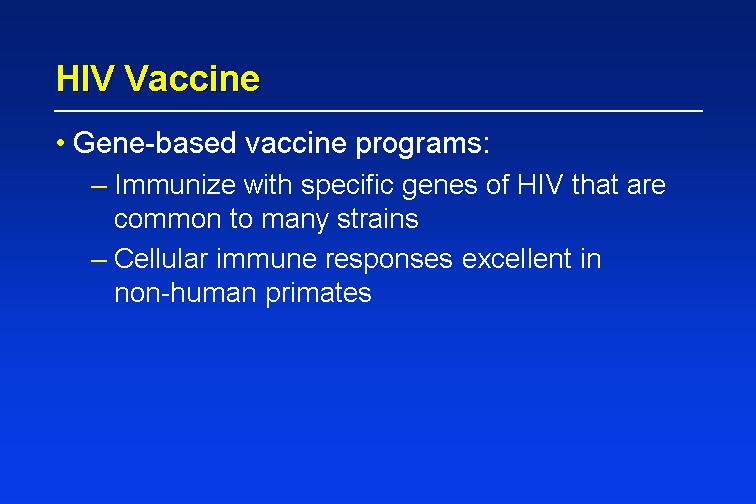 HIV Vaccine

• Gene-based vaccine programs:
– Immunize with specific genes of HIV that are common to many strains
– Cellular immune responses excellent in non-human primates